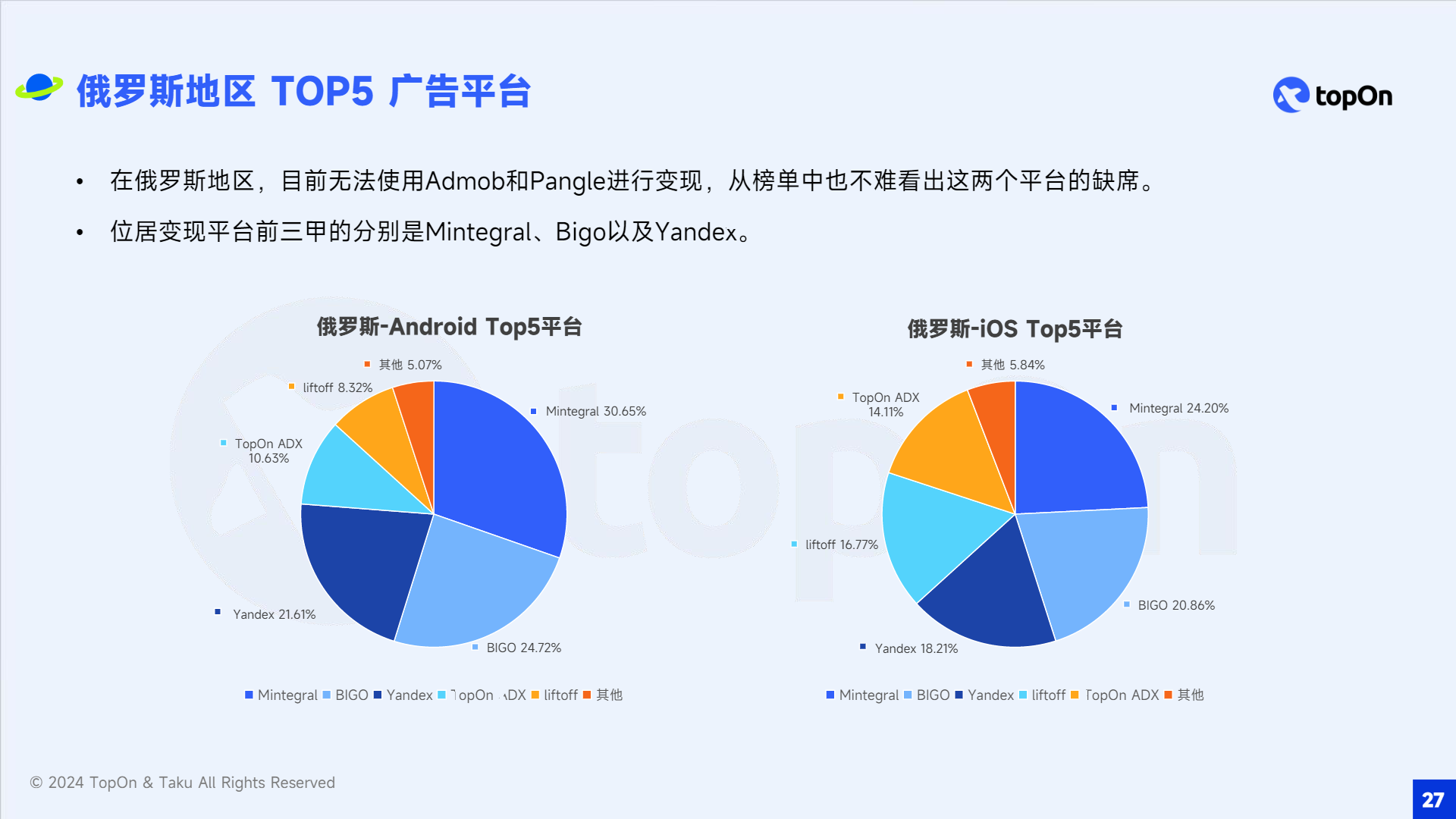 俄罗斯地区 TOP5 广告平台

topOn

• 在俄罗斯地区，目前无法使用Admob和Pangle进行变现，从榜单中也不难看出这两个平台的缺席。

• 位居变现平台前三甲的分别是Mintegral、Bigo以及Yandex。

俄罗斯-Android Top5平台

其他 5.07%
liftoff 8.32%
TopOn ADX 10.63%
Mintegral 30.65%
Yandex 21.61%
BIGO 24.72%

Mintegral BIGO Yandex TopOn ADX liftoff 其他

俄罗斯-iOS Top5平台

其他 5.84%
TopOn ADX 14.11%
Mintegral 24.20%
liftoff 16.77%
BIGO 20.86%
Yandex 18.21%

Mintegral BIGO Yandex liftoff TopOn ADX 其他

© 2024 TopOn & Taku All Rights Reserved

27